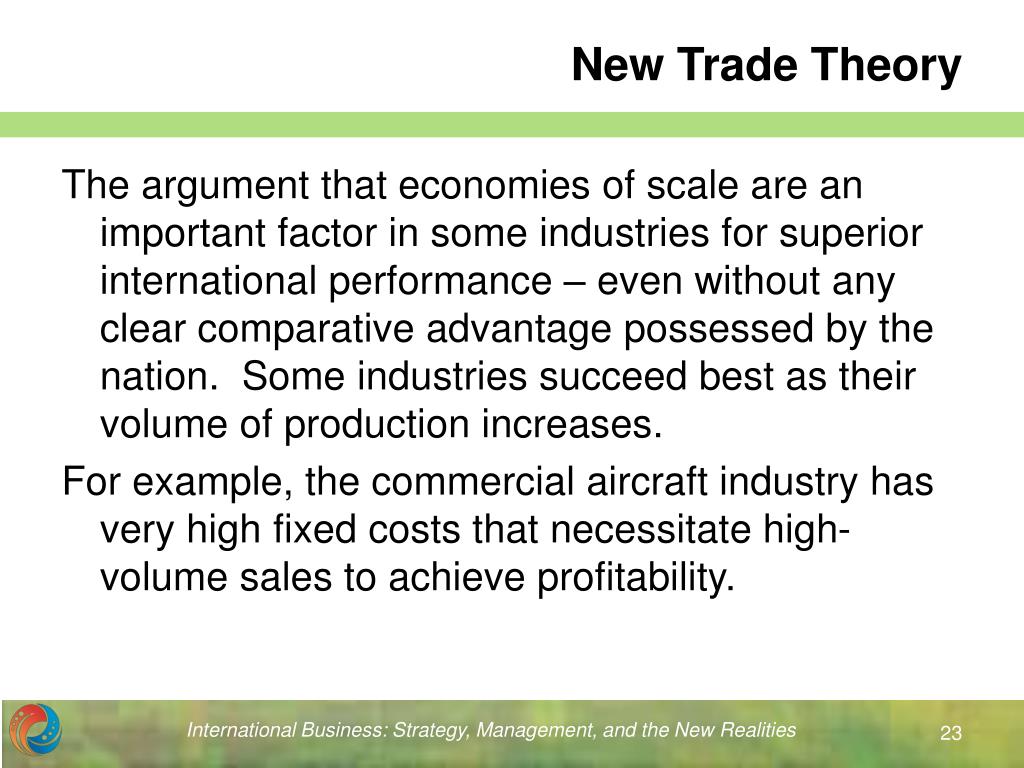 New Trade Theory

The argument that economies of scale are an important factor in some industries for superior international performance – even without any clear comparative advantage possessed by the nation.  Some industries succeed best as their volume of production increases.

For example, the commercial aircraft industry has very high fixed costs that necessitate high-volume sales to achieve profitability.

International Business: Strategy, Management, and the New Realities

23